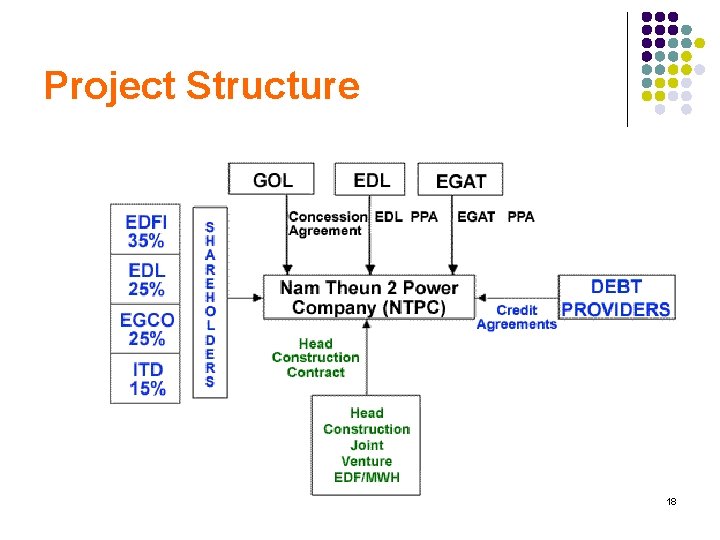 Project Structure

GOL

EDL

EGAT

Concession Agreement

EDL PPA

EGAT PPA

EDFI 35%

EDL 25%

EGCO 25%

ITD 15%

SHAREHOLDERS

Nam Theun 2 Power Company (NTPC)

Credit Agreements

DEBT PROVIDERS

Head Construction Contract

Head Construction Joint Venture EDF/MWH

18